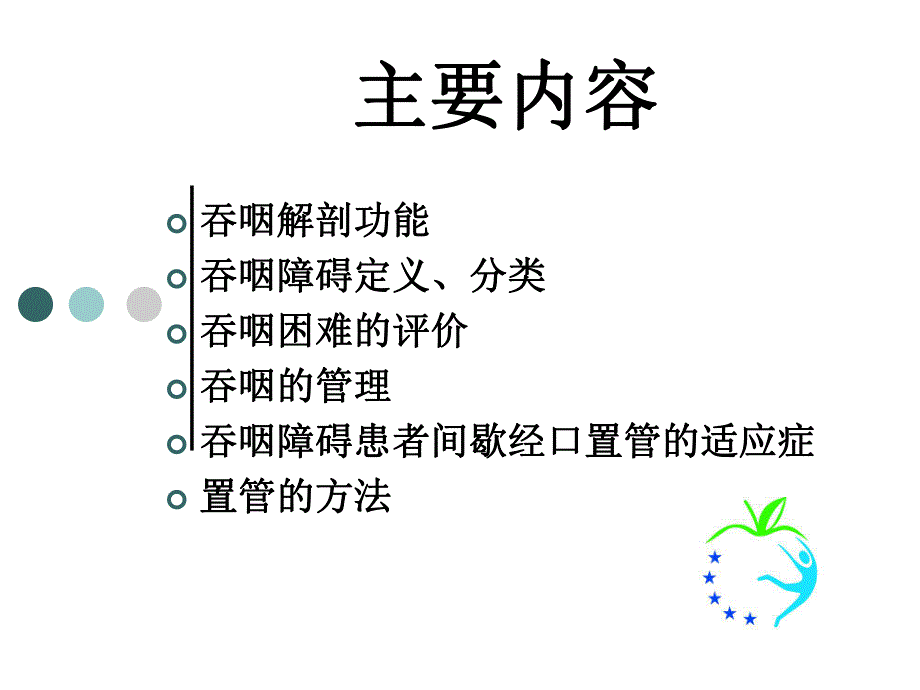 主要内容

吞咽解剖功能
吞咽障碍定义、分类
吞咽困难的评价
吞咽的管理
吞咽障碍患者间歇经口置管的适应症
置管的方法